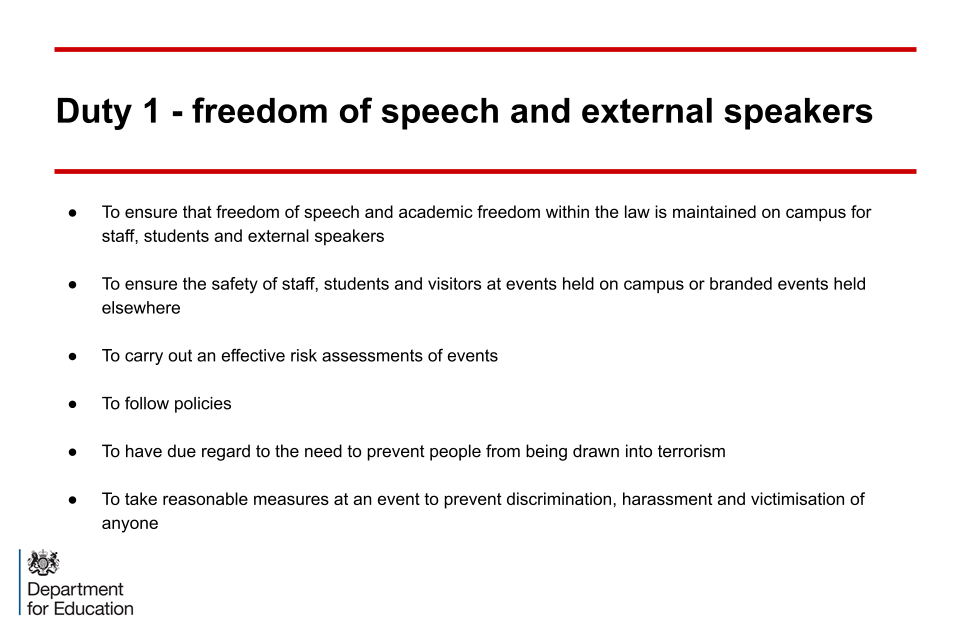 Duty 1 - freedom of speech and external speakers

● To ensure that freedom of speech and academic freedom within the law is maintained on campus for staff, students and external speakers

● To ensure the safety of staff, students and visitors at events held on campus or branded events held elsewhere

● To carry out an effective risk assessments of events

● To follow policies

● To have due regard to the need to prevent people from being drawn into terrorism

● To take reasonable measures at an event to prevent discrimination, harassment and victimisation of anyone

Department for Education